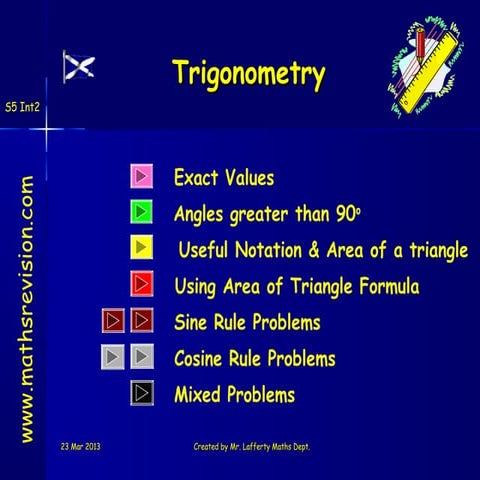 Trigonometry

S5 Int2

www.mathsrevision.com

Exact Values

Angles greater than $90^o$

Useful Notation & Area of a triangle

Using Area of Triangle Formula

Sine Rule Problems

Cosine Rule Problems

Mixed Problems

23 Mar 2013

Created by Mr. Lafferty Maths Dept.